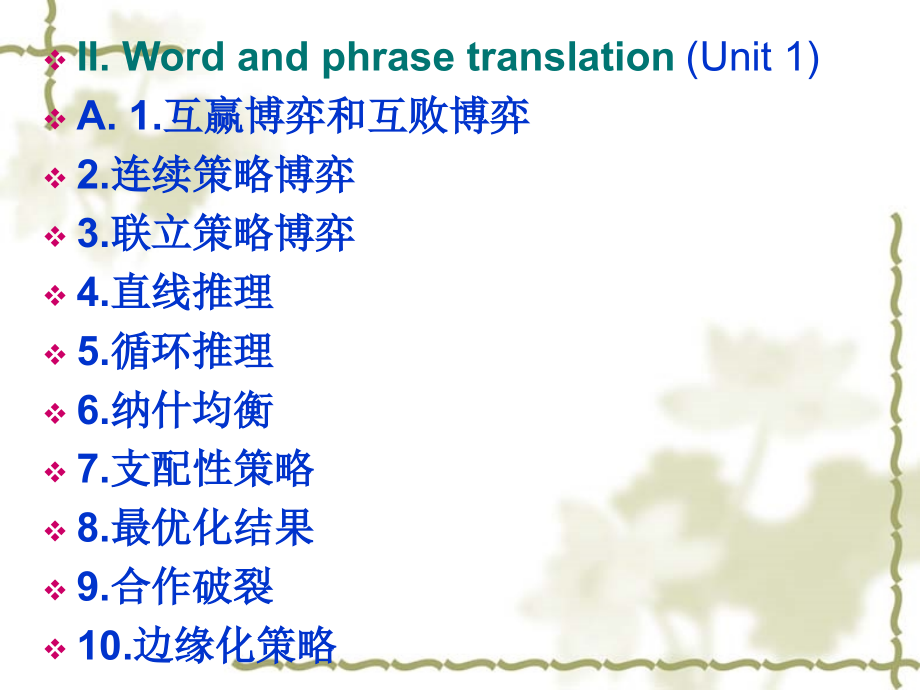 II. Word and phrase translation (Unit 1)

A. 1.互赢博弈和互败博弈

2.连续策略博弈

3.联立策略博弈

4.直线推理

5.循环推理

6.纳什均衡

7.支配性策略

8.最优化结果

9.合作破裂

10.边缘化策略